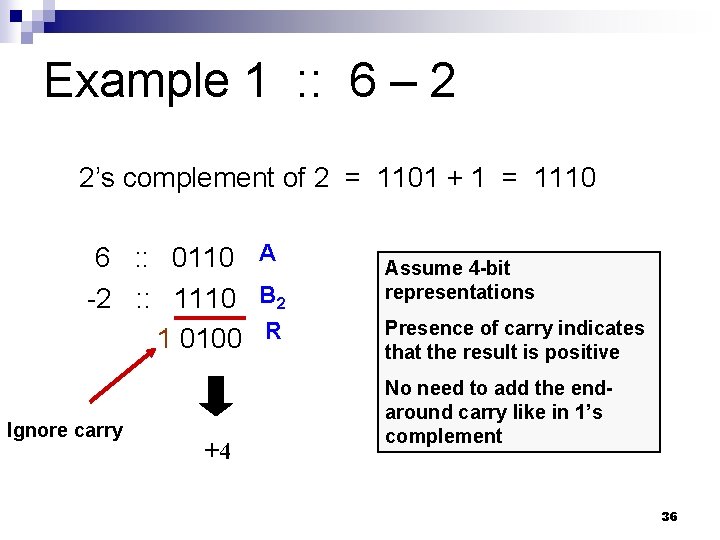 Example 1 :: 6 – 2

2's complement of 2 = 1101 + 1 = 1110

6 :: 0110 A
-2 :: 1110 $B_2$
1 0100 R

Ignore carry

+4

Assume 4-bit representations

Presence of carry indicates that the result is positive

No need to add the end-around carry like in 1's complement

36